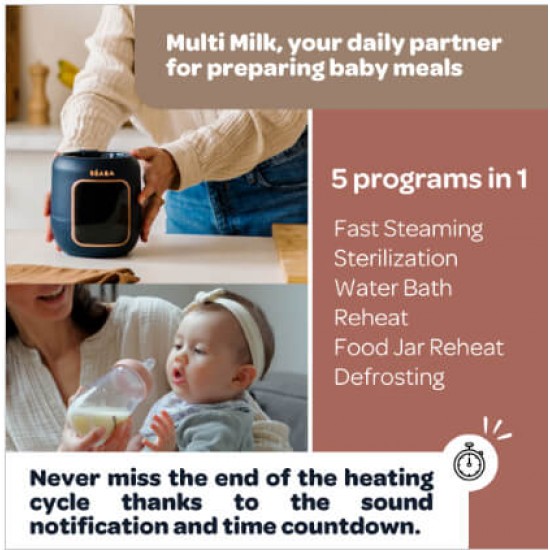 Multi Milk, your daily partner for preparing baby meals

BÉABA

5 programs in 1

Fast Steaming
Sterilization
Water Bath
Reheat
Food Jar Reheat
Defrosting

Never miss the end of the heating cycle thanks to the sound notification and time countdown.